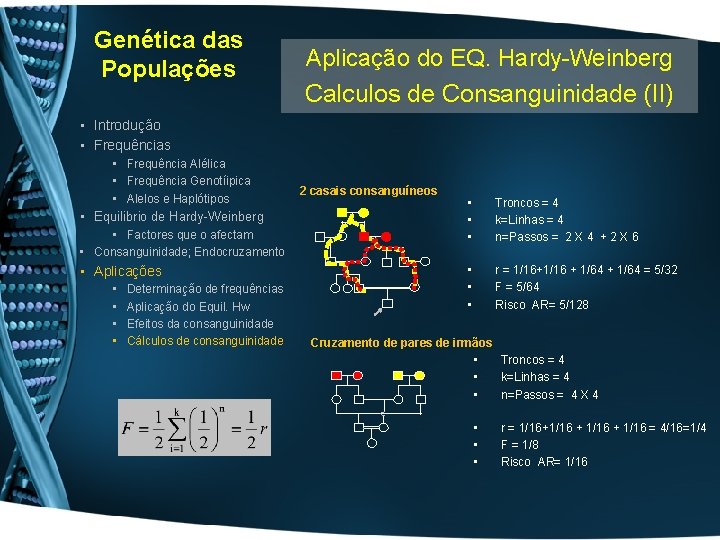 Genética das Populações

Aplicação do EQ. Hardy-Weinberg
Calculos de Consanguinidade (II)

- Introdução
- Frequências
  - Frequência Alélica
  - Frequência Genotíipica
  - Alelos e Haplótipos
- Equilibrio de Hardy-Weinberg
  - Factores que o afectam
- Consanguinidade; Endocruzamento
- Aplicações
  - Determinação de frequências
  - Aplicação do Equil. Hw
  - Efeitos da consanguinidade
  - Cálculos de consanguinidade

$F = \frac{1}{2}\sum_{i=1}^{k}\left(\frac{1}{2}\right)^{n} = \frac{1}{2}r$

2 casais consanguíneos

- Troncos = 4
- k=Linhas = 4
- n=Passos = 2 X 4 + 2 X 6

- r = 1/16+1/16 + 1/64 + 1/64 = 5/32
- F = 5/64
- Risco AR= 5/128

Cruzamento de pares de irmãos

- Troncos = 4
- k=Linhas = 4
- n=Passos = 4 X 4

- r = 1/16+1/16 + 1/16 + 1/16 = 4/16=1/4
- F = 1/8
- Risco AR= 1/16